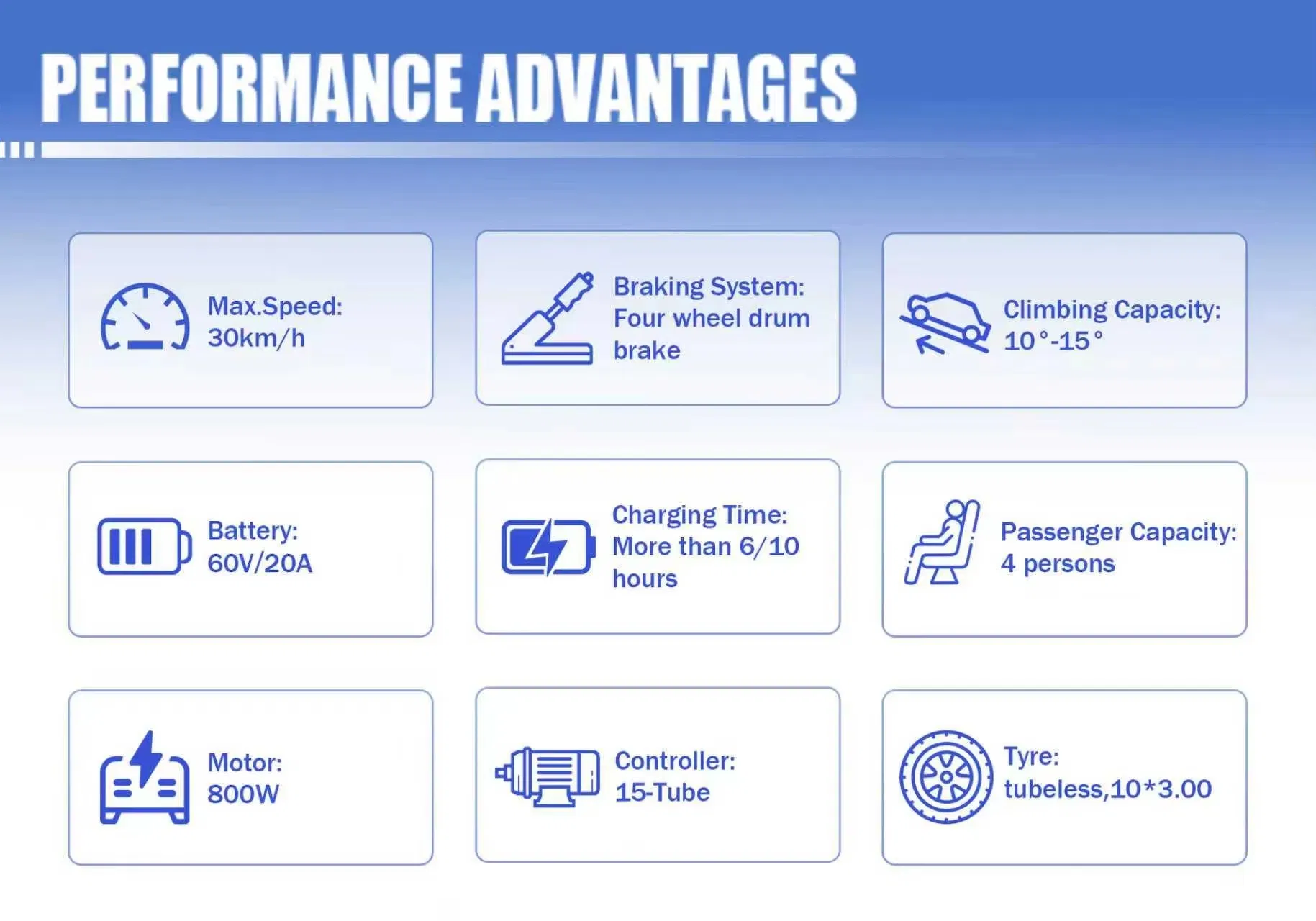 PERFORMANCE ADVANTAGES

Max.Speed:
30km/h

Braking System:
Four wheel drum brake

Climbing Capacity:
10°-15°

Battery:
60V/20A

Charging Time:
More than 6/10 hours

Passenger Capacity:
4 persons

Motor:
800W

Controller:
15-Tube

Tyre:
tubeless,10*3.00